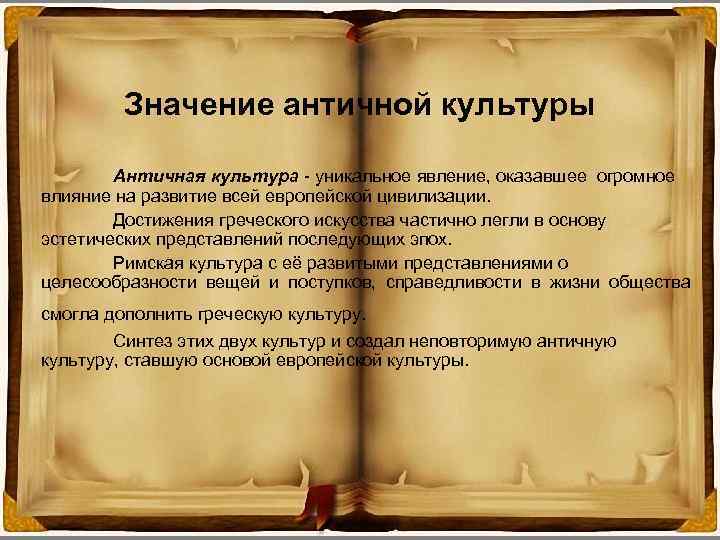 Значение античной культуры

Античная культура - уникальное явление, оказавшее огромное влияние на развитие всей европейской цивилизации.

Достижения греческого искусства частично легли в основу эстетических представлений последующих эпох.

Римская культура с её развитыми представлениями о целесообразности вещей и поступков, справедливости в жизни общества смогла дополнить греческую культуру.

Синтез этих двух культур и создал неповторимую античную культуру, ставшую основой европейской культуры.